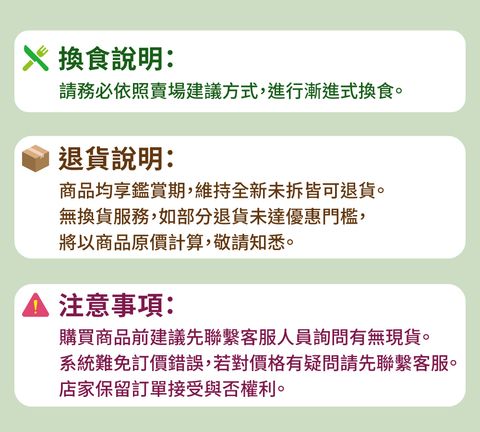 換食說明:
請務必依照賣場建議方式,進行漸進式換食。

退貨說明:
商品均享鑑賞期,維持全新未拆皆可退貨。
無換貨服務,如部分退貨未達優惠門檻,
將以商品原價計算,敬請知悉。

注意事項:
購買商品前建議先聯繫客服人員詢問有無現貨。
系統難免訂價錯誤,若對價格有疑問請先聯繫客服。
店家保留訂單接受與否權利。